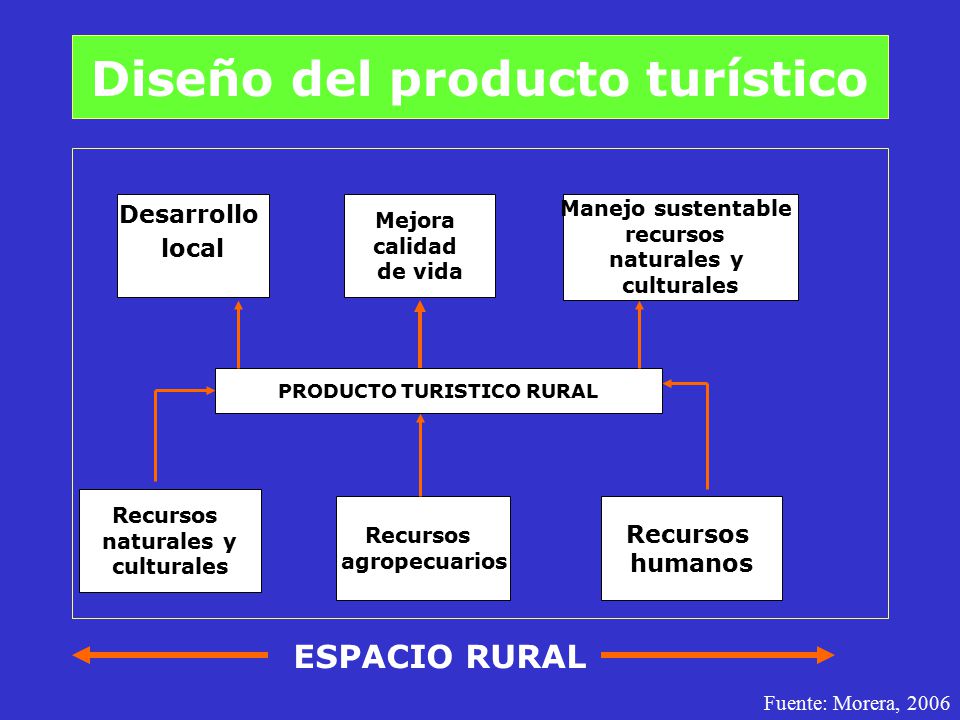 Diseño del producto turístico

Desarrollo local

Mejora calidad de vida

Manejo sustentable recursos naturales y culturales

PRODUCTO TURISTICO RURAL

Recursos naturales y culturales

Recursos agropecuarios

Recursos humanos

ESPACIO RURAL

Fuente: Morera, 2006